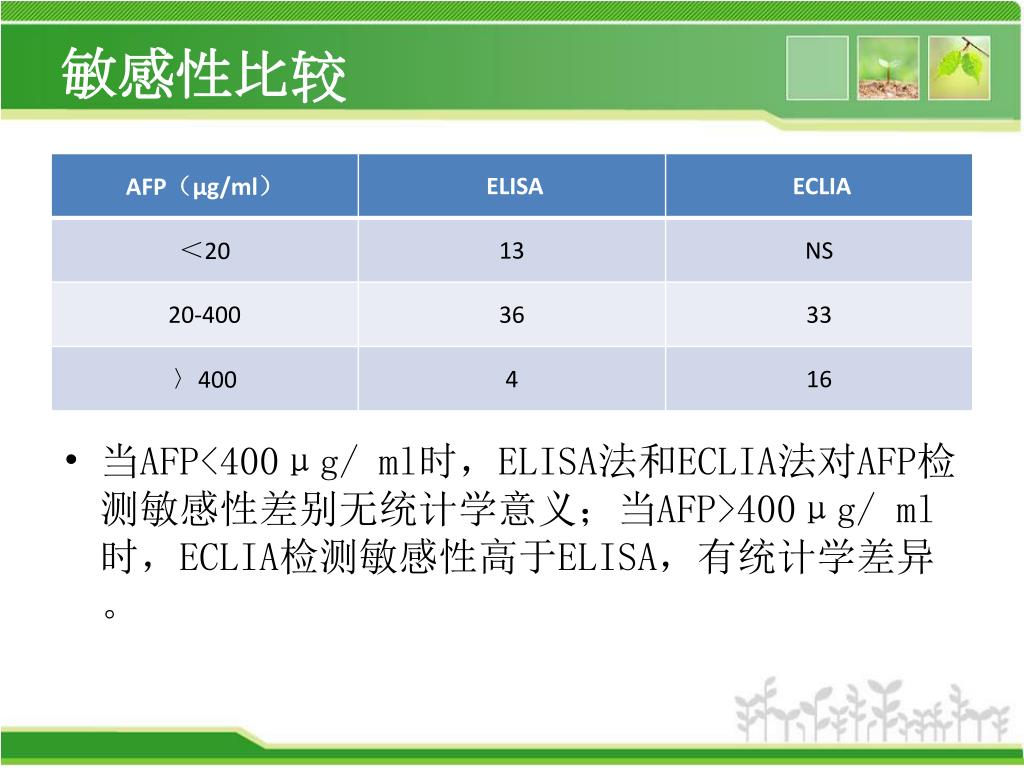 敏感性比较

| AFP（μg/ml） | ELISA | ECLIA |
|---|---|---|
| ＜20 | 13 | NS |
| 20-400 | 36 | 33 |
| 〉400 | 4 | 16 |

• 当AFP<400μg/ ml时，ELISA法和ECLIA法对AFP检测敏感性差别无统计学意义；当AFP>400μg/ ml时，ECLIA检测敏感性高于ELISA，有统计学差异。